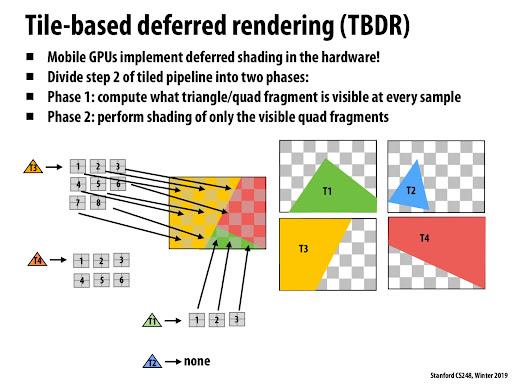 Tile-based deferred rendering (TBDR)

■ Mobile GPUs implement deferred shading in the hardware!
■ Divide step 2 of tiled pipeline into two phases:
■ Phase 1: compute what triangle/quad fragment is visible at every sample
■ Phase 2: perform shading of only the visible quad fragments

T3 → 1 2 3 4 5 6 7 8

T4 → 1 2 3 4 5 6

T1 → 1 2 3

T2 → none

T1

T2

T3

T4

Stanford CS248, Winter 2019